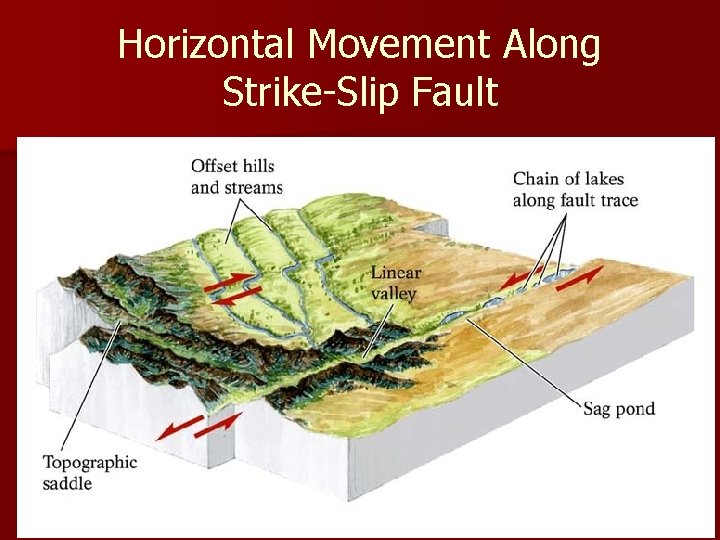 Horizontal Movement Along Strike-Slip Fault

Offset hills and streams

Chain of lakes along fault trace

Linear valley

Sag pond

Topographic saddle